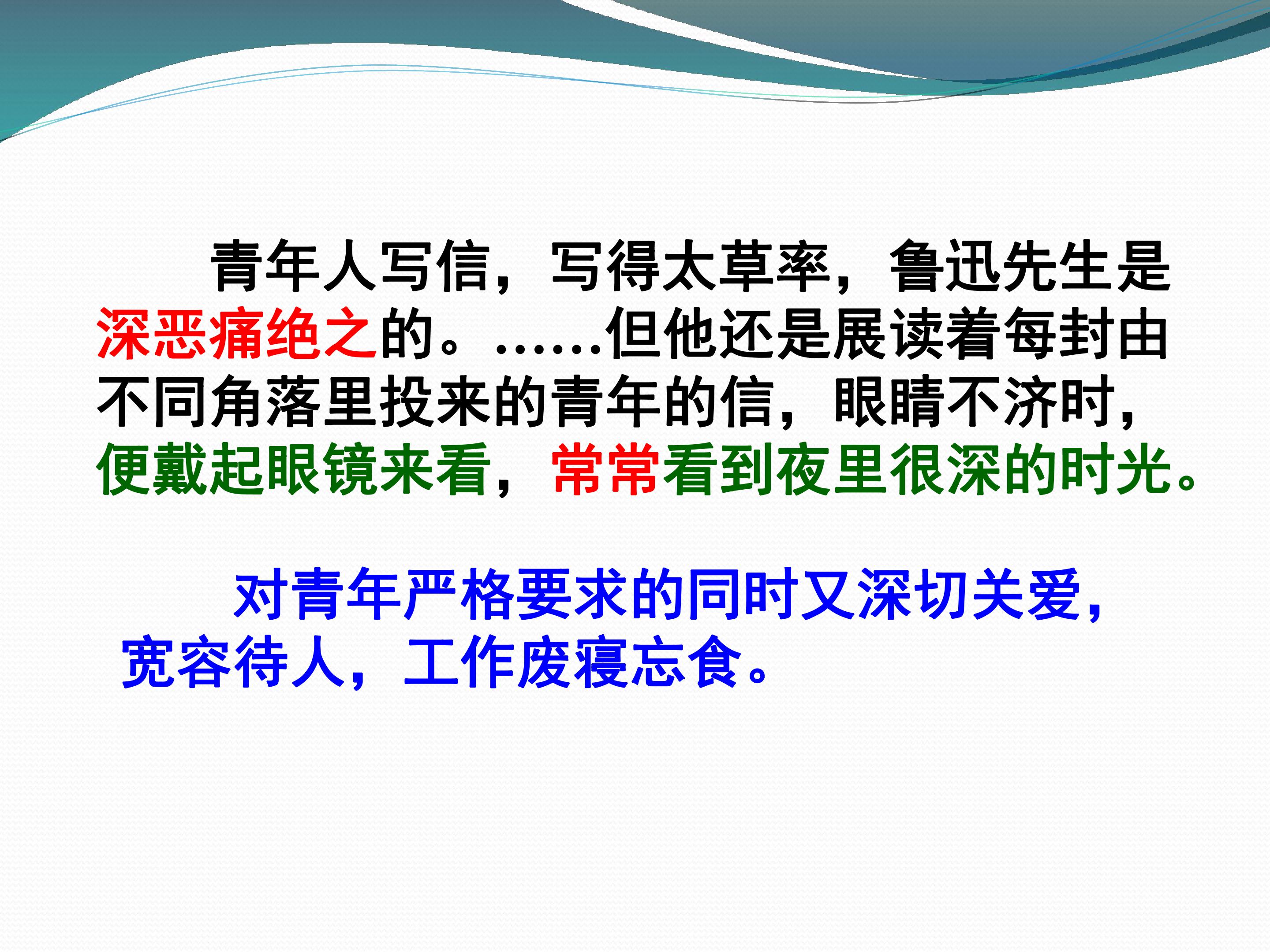 青年人写信，写得太草率，鲁迅先生是深恶痛绝之的。……但他还是展读着每封由不同角落里投来的青年的信，眼睛不济时，便戴起眼镜来看，常常看到夜里很深的时光。

对青年严格要求的同时又深切关爱，宽容待人，工作废寝忘食。